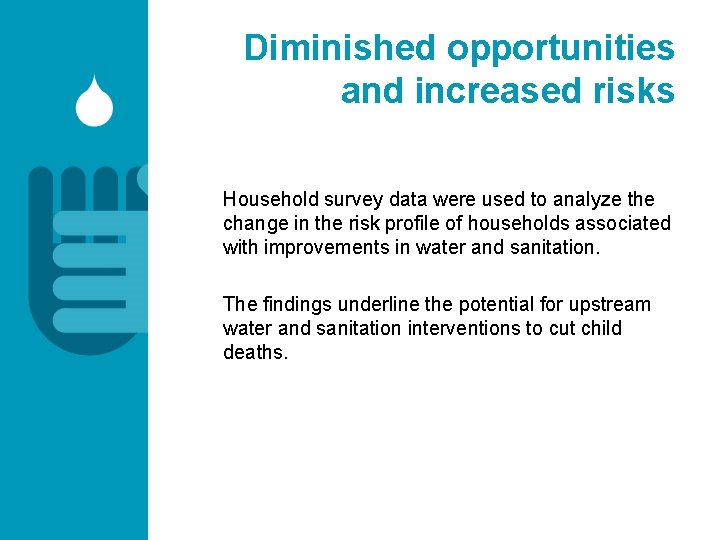 Diminished opportunities and increased risks

Household survey data were used to analyze the change in the risk profile of households associated with improvements in water and sanitation.

The findings underline the potential for upstream water and sanitation interventions to cut child deaths.